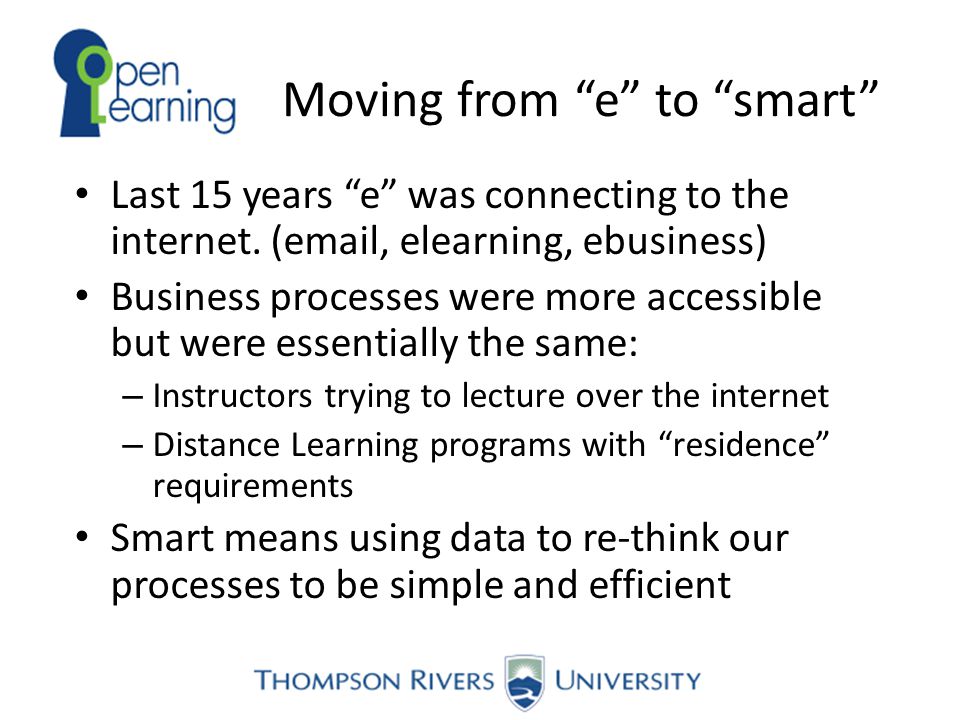 Open Learning

Moving from “e” to “smart”

• Last 15 years “e” was connecting to the internet. (email, elearning, ebusiness)
• Business processes were more accessible but were essentially the same:
– Instructors trying to lecture over the internet
– Distance Learning programs with “residence” requirements
• Smart means using data to re-think our processes to be simple and efficient

THOMPSON RIVERS UNIVERSITY